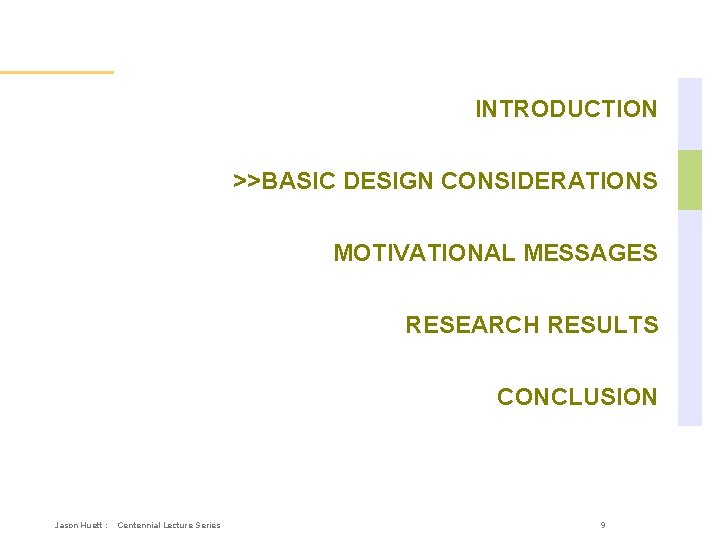 INTRODUCTION

>>BASIC DESIGN CONSIDERATIONS

MOTIVATIONAL MESSAGES

RESEARCH RESULTS

CONCLUSION

Jason Huett : Centennial Lecture Series

9